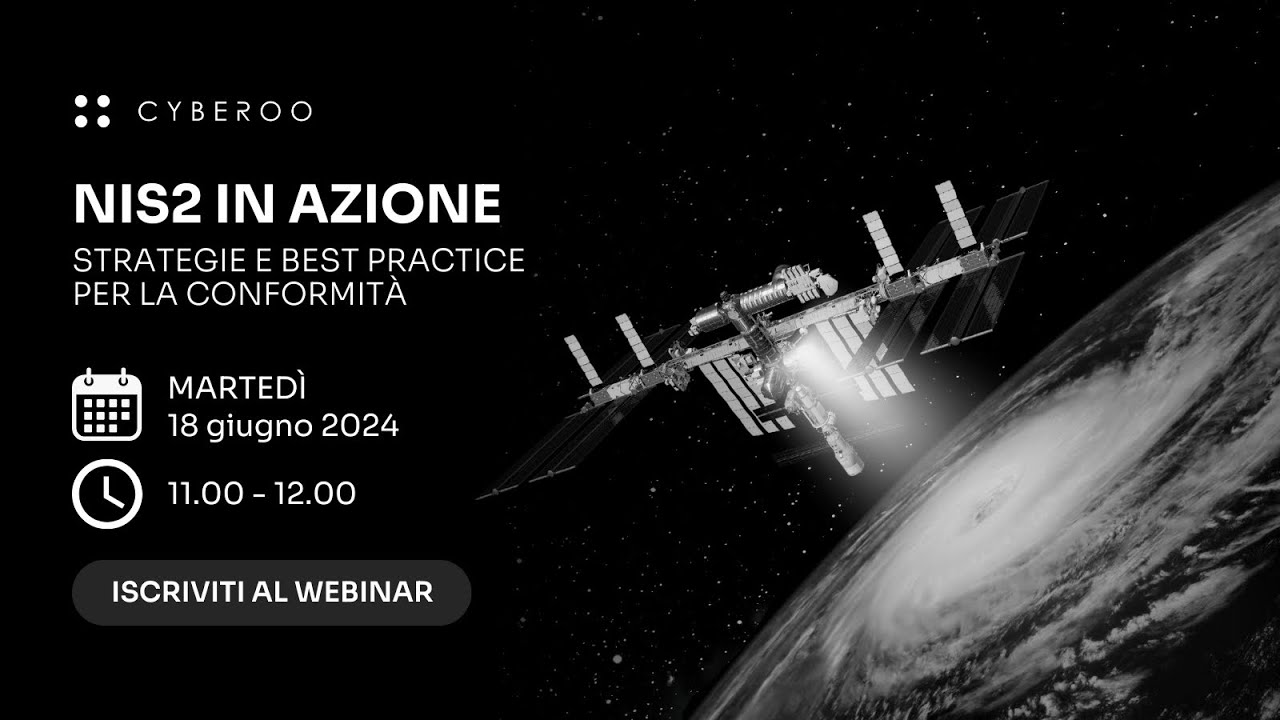 CYBEROO

NIS2 IN AZIONE

STRATEGIE E BEST PRACTICE PER LA CONFORMITÀ

MARTEDÌ
18 giugno 2024

11.00 - 12.00

ISCRIVITI AL WEBINAR